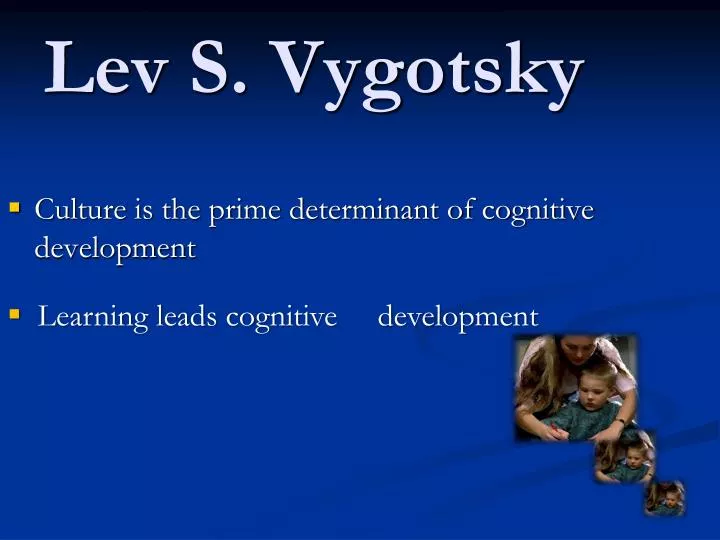 Lev S. Vygotsky

▪ Culture is the prime determinant of cognitive development

▪ Learning leads cognitive development